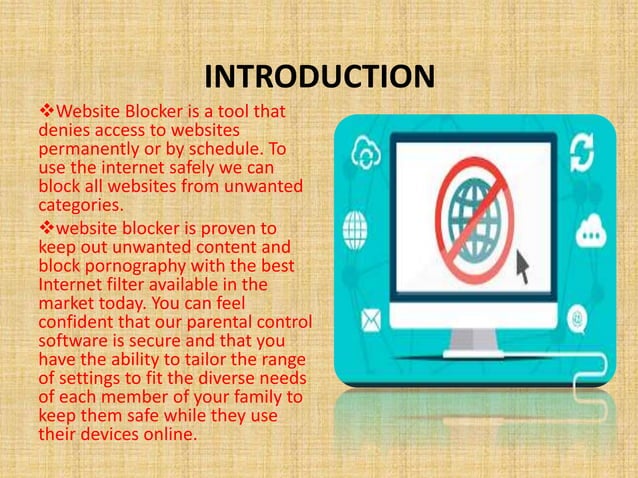 INTRODUCTION

❖Website Blocker is a tool that denies access to websites permanently or by schedule. To use the internet safely we can block all websites from unwanted categories.

❖website blocker is proven to keep out unwanted content and block pornography with the best Internet filter available in the market today. You can feel confident that our parental control software is secure and that you have the ability to tailor the range of settings to fit the diverse needs of each member of your family to keep them safe while they use their devices online.